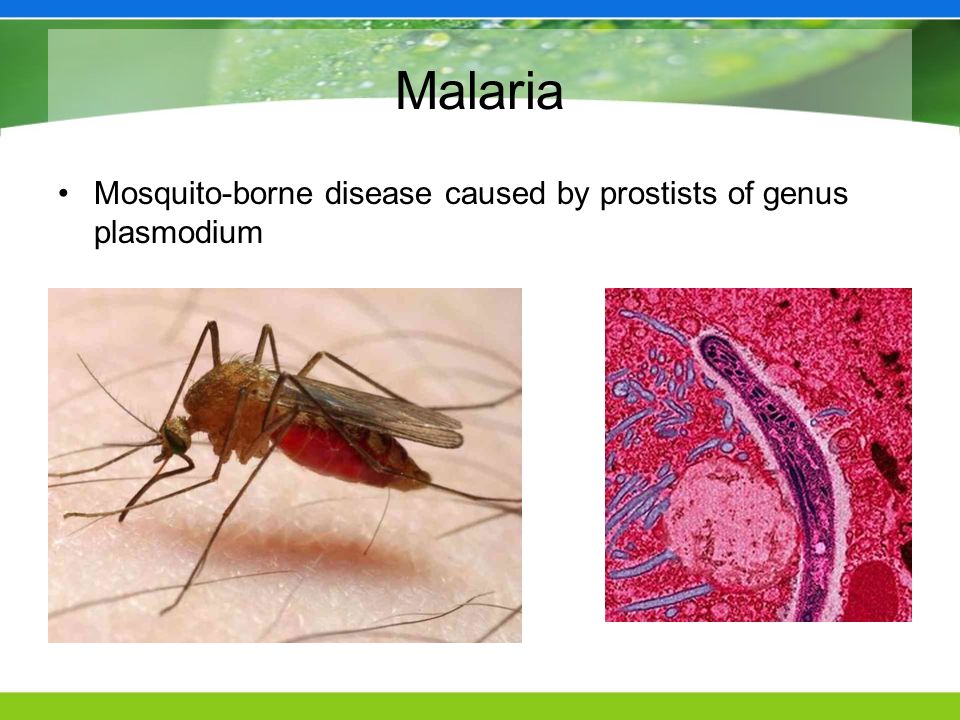 Malaria

• Mosquito-borne disease caused by prostists of genus plasmodium